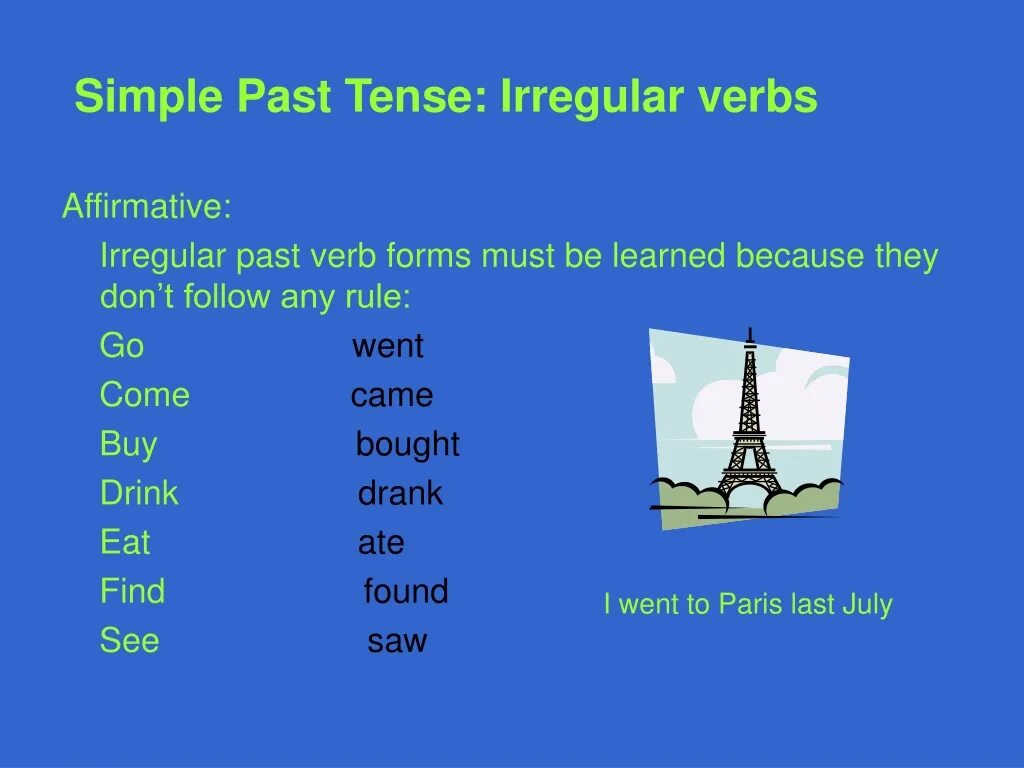 Simple Past Tense: Irregular verbs

Affirmative:

Irregular past verb forms must be learned because they don't follow any rule:

Go went
Come came
Buy bought
Drink drank
Eat ate
Find found
See saw

I went to Paris last July